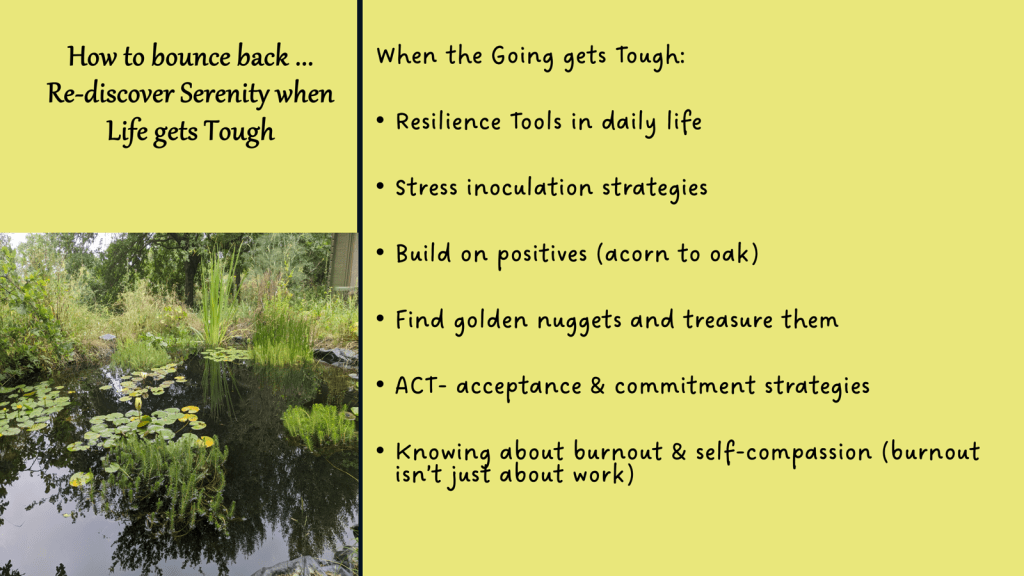 How to bounce back ... Re-discover Serenity when Life gets Tough

When the Going gets Tough:

• Resilience Tools in daily life

• Stress inoculation strategies

• Build on positives (acorn to oak)

• Find golden nuggets and treasure them

• ACT- acceptance & commitment strategies

• Knowing about burnout & self-compassion (burnout isn't just about work)